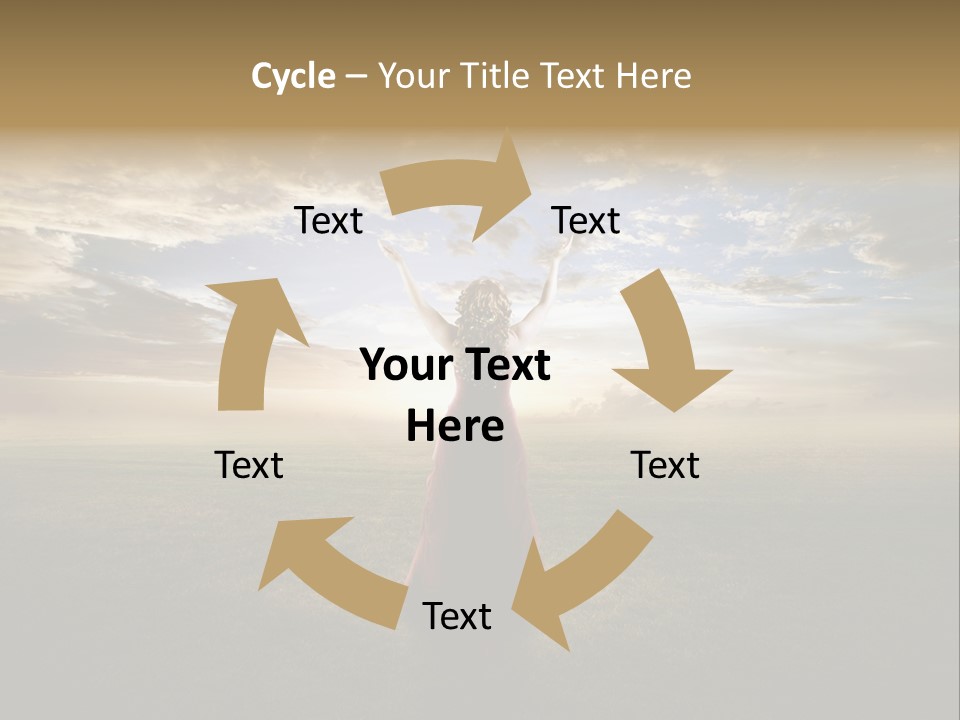 Cycle – Your Title Text Here

Text

Text

Your Text Here

Text

Text

Text